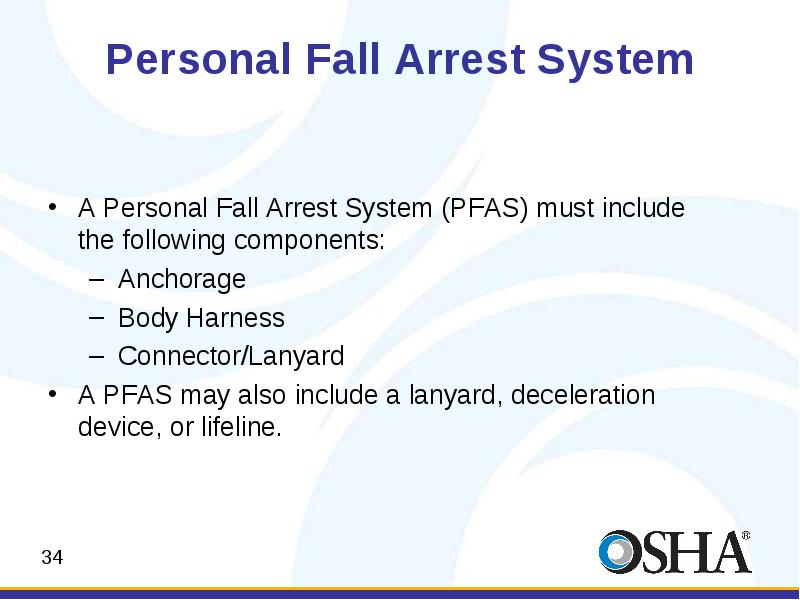 Personal Fall Arrest System

• A Personal Fall Arrest System (PFAS) must include the following components:
– Anchorage
– Body Harness
– Connector/Lanyard
• A PFAS may also include a lanyard, deceleration device, or lifeline.

34

OSHA®